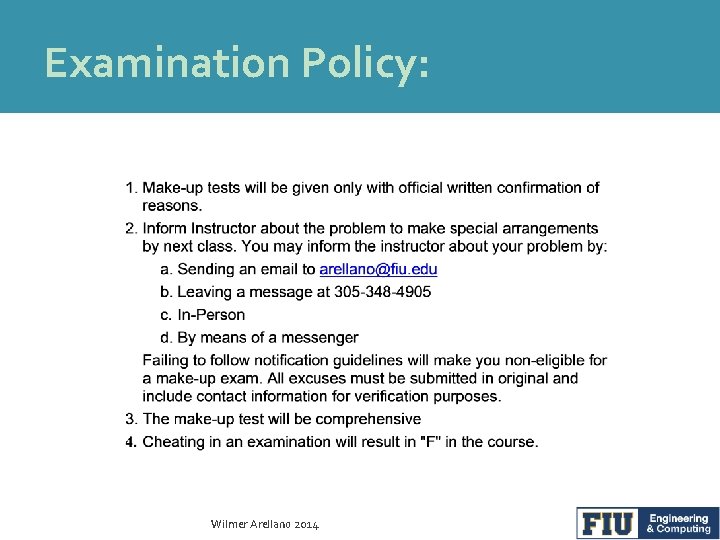 Examination Policy:

1. Make-up tests will be given only with official written confirmation of reasons.

2. Inform Instructor about the problem to make special arrangements by next class. You may inform the instructor about your problem by:

a. Sending an email to arellano@fiu.edu

b. Leaving a message at 305-348-4905

c. In-Person

d. By means of a messenger

Failing to follow notification guidelines will make you non-eligible for a make-up exam. All excuses must be submitted in original and include contact information for verification purposes.

3. The make-up test will be comprehensive

4. Cheating in an examination will result in "F" in the course.

Wilmer Arellano 2014

FIU Engineering & Computing